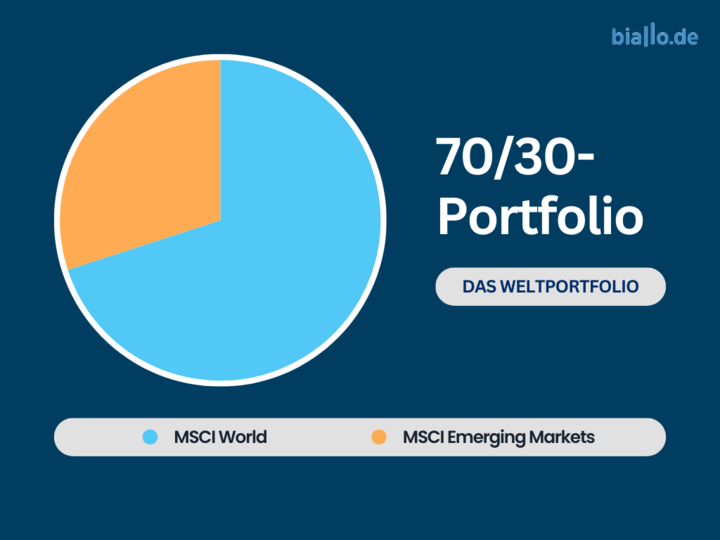 biallo.de

70/30-Portfolio

DAS WELTPORTFOLIO

MSCI World
MSCI Emerging Markets